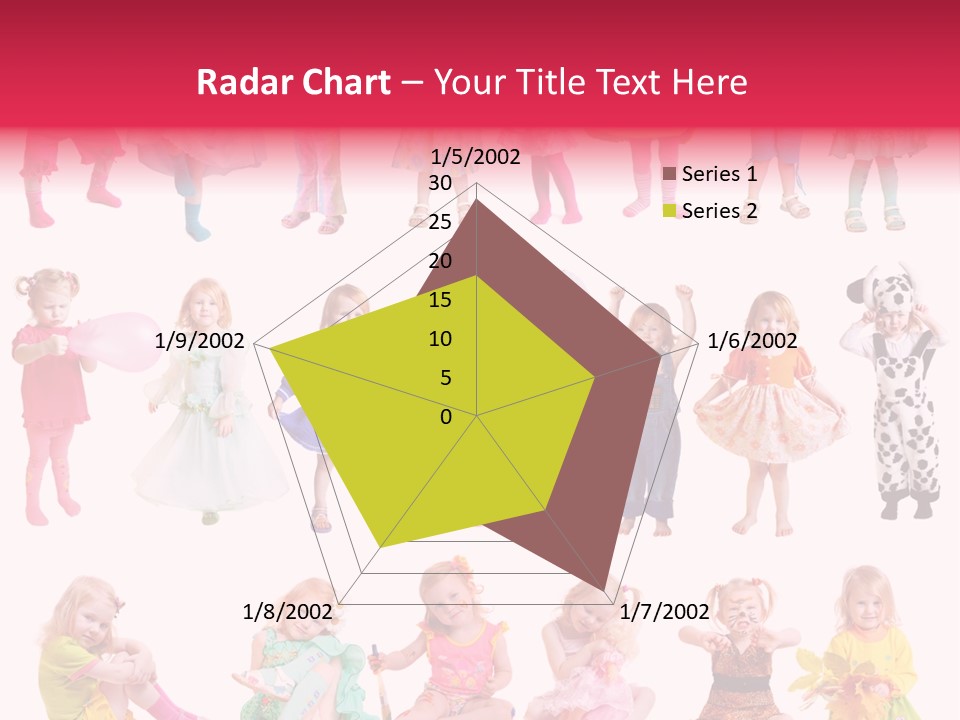 Radar Chart – Your Title Text Here

1/5/2002
30
25
20
15
10
5
0
1/6/2002
1/7/2002
1/8/2002
1/9/2002

Series 1
Series 2